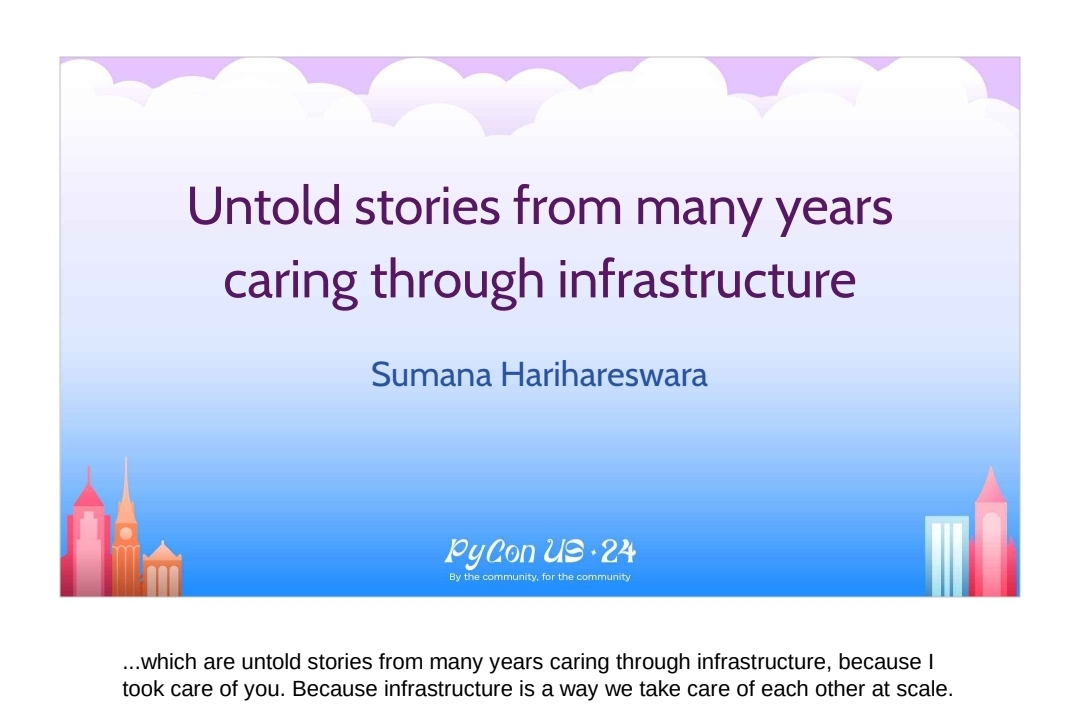 Untold stories from many years caring through infrastructure

Sumana Harihareswara

PyCon US · 24
By the community, for the community

...which are untold stories from many years caring through infrastructure, because I took care of you. Because infrastructure is a way we take care of each other at scale.